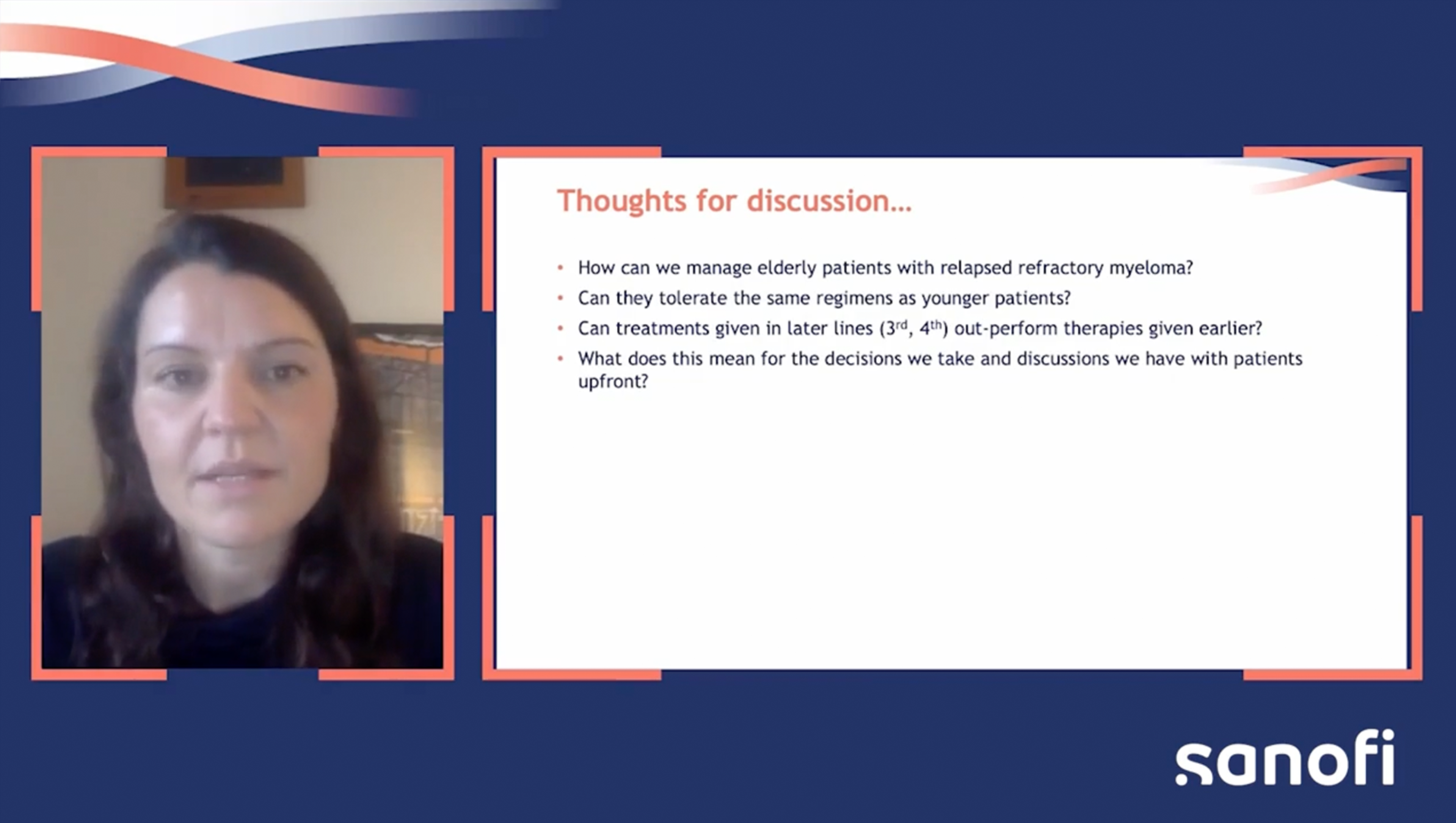 Thoughts for discussion...

• How can we manage elderly patients with relapsed refractory myeloma?
• Can they tolerate the same regimens as younger patients?
• Can treatments given in later lines ($3^{rd}$, $4^{th}$) out-perform therapies given earlier?
• What does this mean for the decisions we take and discussions we have with patients upfront?

sanofi